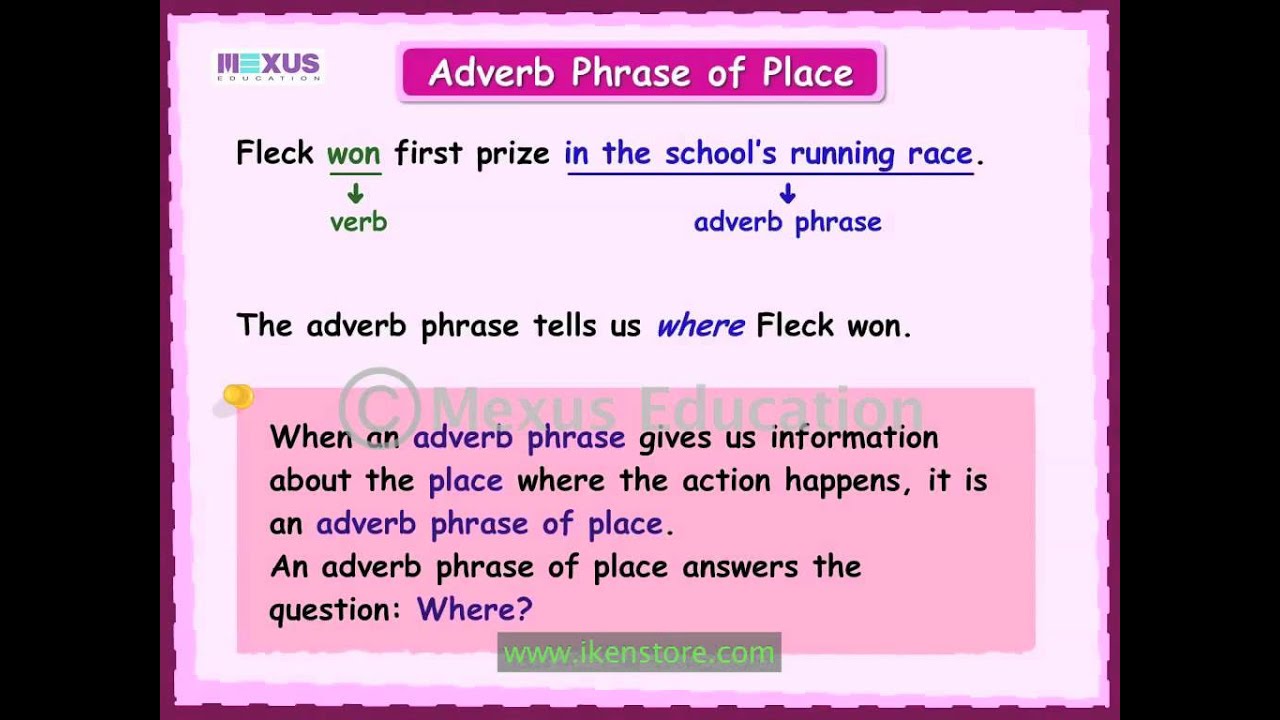 MEXUS
EDUCATION

Adverb Phrase of Place

Fleck won first prize in the school's running race.

verb

adverb phrase

The adverb phrase tells us where Fleck won.

© Mexus Education

When an adverb phrase gives us information about the place where the action happens, it is an adverb phrase of place.
An adverb phrase of place answers the question: Where?

www.ikenstore.com